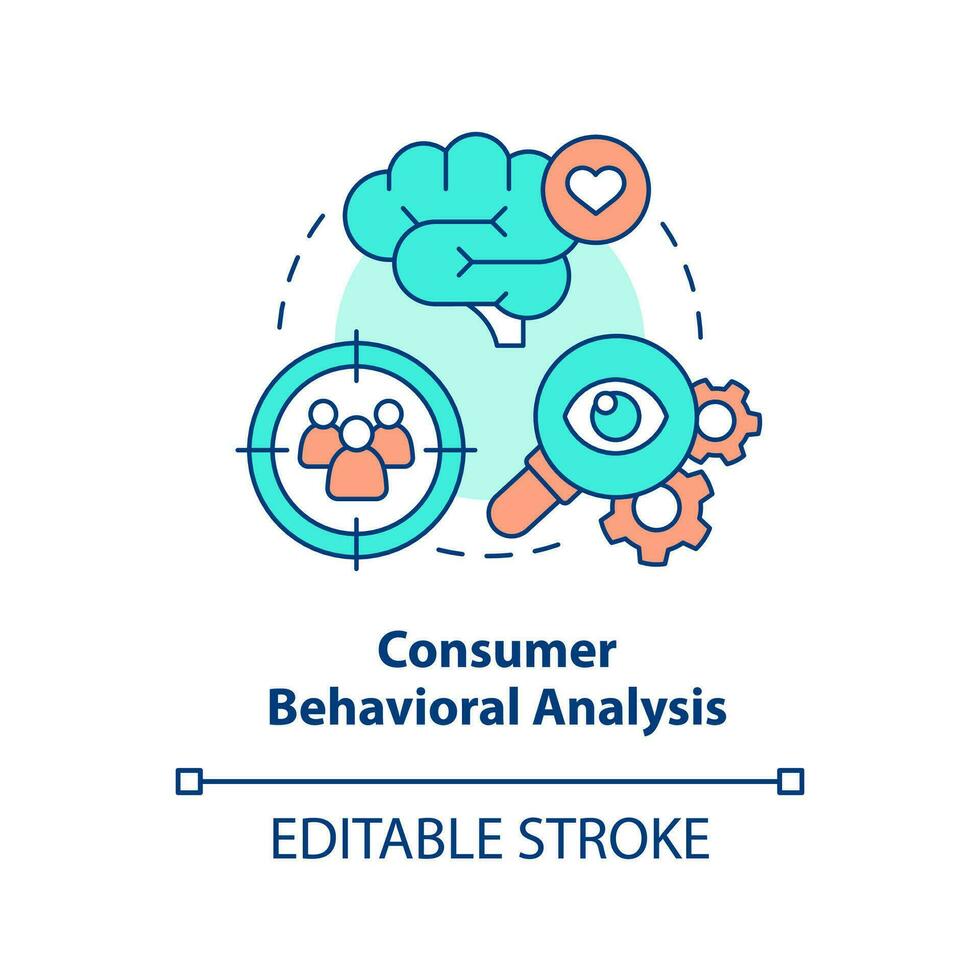 Consumer
Behavioral Analysis

EDITABLE STROKE